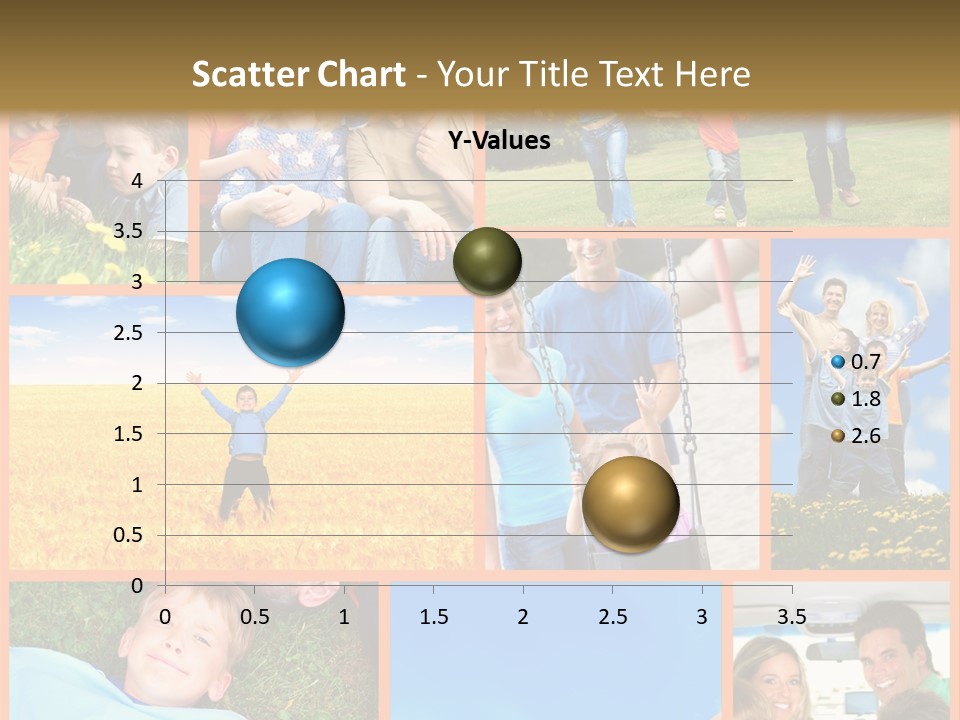 Scatter Chart - Your Title Text Here

Y-Values

4
3.5
3
2.5
2
1.5
1
0.5
0

0 0.5 1 1.5 2 2.5 3 3.5

0.7
1.8
2.6